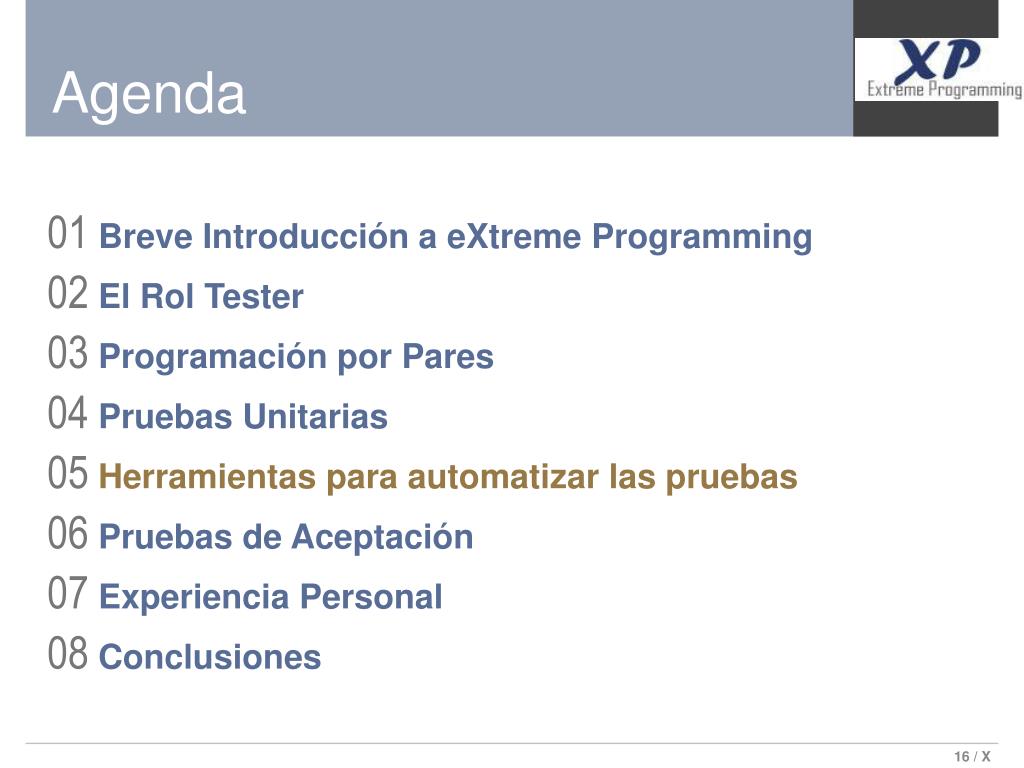 Agenda

XP
Extreme Programming

01 Breve Introducción a eXtreme Programming
02 El Rol Tester
03 Programación por Pares
04 Pruebas Unitarias
05 Herramientas para automatizar las pruebas
06 Pruebas de Aceptación
07 Experiencia Personal
08 Conclusiones

16 / X